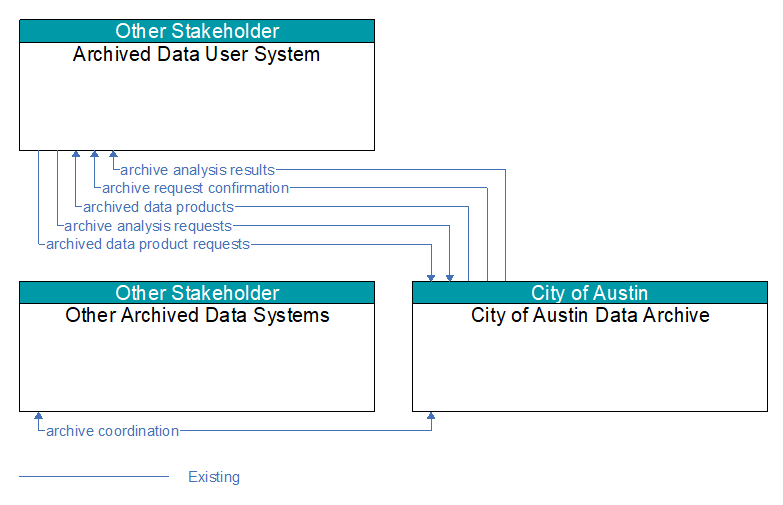 Other Stakeholder
Archived Data User System

archive analysis results
archive request confirmation
archived data products
archive analysis requests
archived data product requests

Other Stakeholder
Other Archived Data Systems

City of Austin
City of Austin Data Archive

archive coordination

Existing